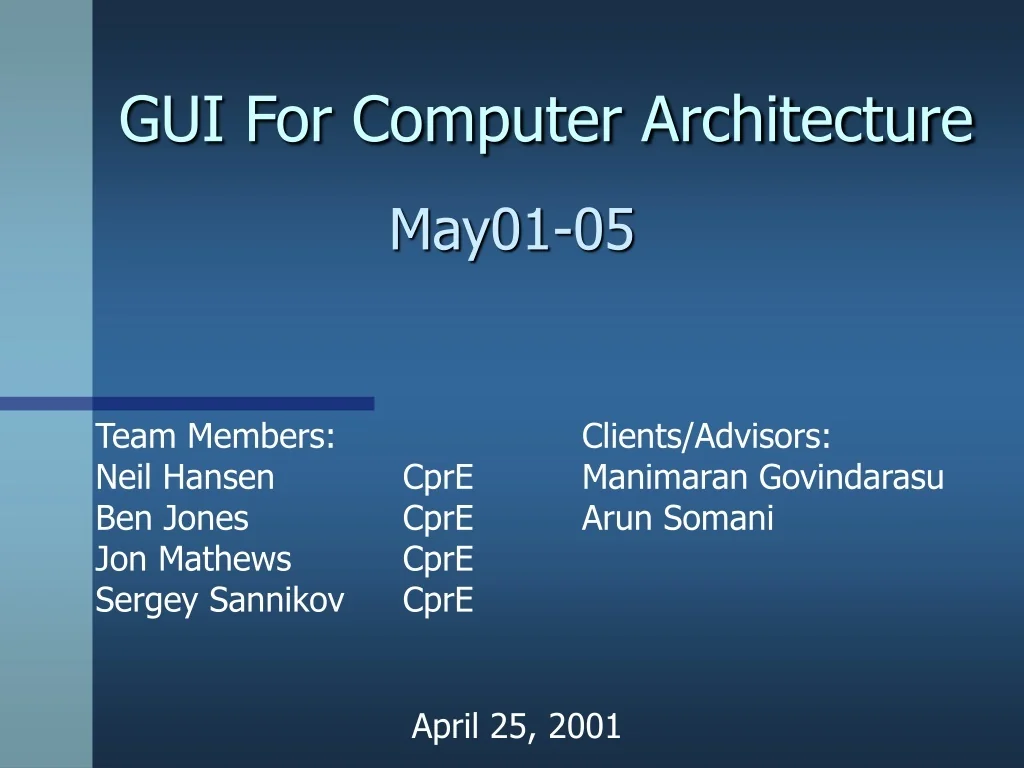 GUI For Computer Architecture

May01-05

Team Members:
Neil Hansen CprE
Ben Jones CprE
Jon Mathews CprE
Sergey Sannikov CprE

Clients/Advisors:
Manimaran Govindarasu
Arun Somani

April 25, 2001